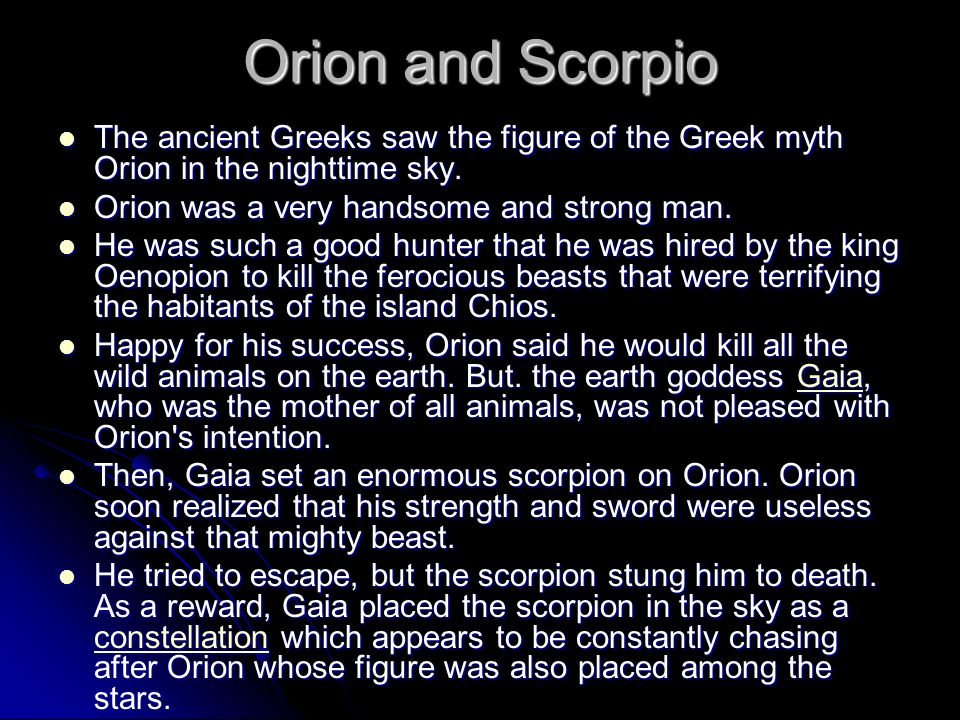 Orion and Scorpio

- The ancient Greeks saw the figure of the Greek myth Orion in the nighttime sky.
- Orion was a very handsome and strong man.
- He was such a good hunter that he was hired by the king Oenopion to kill the ferocious beasts that were terrifying the habitants of the island Chios.
- Happy for his success, Orion said he would kill all the wild animals on the earth. But. the earth goddess Gaia, who was the mother of all animals, was not pleased with Orion's intention.
- Then, Gaia set an enormous scorpion on Orion. Orion soon realized that his strength and sword were useless against that mighty beast.
- He tried to escape, but the scorpion stung him to death. As a reward, Gaia placed the scorpion in the sky as a constellation which appears to be constantly chasing after Orion whose figure was also placed among the stars.